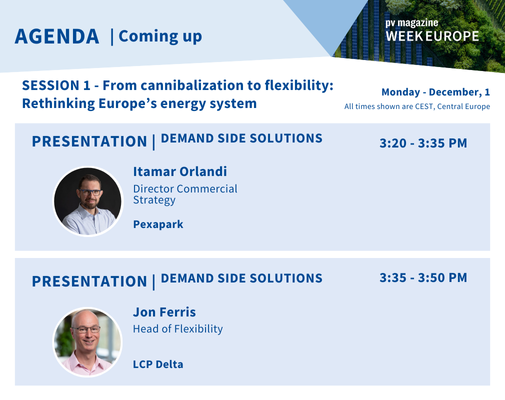 AGENDA | Coming up

pv magazine
WEEK EUROPE

SESSION 1 - From cannibalization to flexibility: Rethinking Europe's energy system

Monday - December, 1
All times shown are CEST, Central Europe

PRESENTATION | DEMAND SIDE SOLUTIONS
3:20 - 3:35 PM

Itamar Orlandi
Director Commercial Strategy

Pexapark

PRESENTATION | DEMAND SIDE SOLUTIONS
3:35 - 3:50 PM

Jon Ferris
Head of Flexibility

LCP Delta